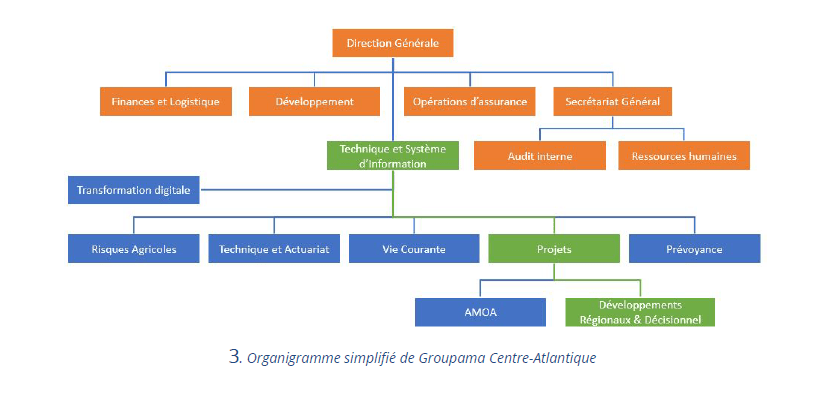 Direction Générale

Finances et Logistique

Développement

Opérations d'assurance

Secrétariat Général

Technique et Système d'Information

Audit interne

Ressources humaines

Transformation digitale

Risques Agricoles

Technique et Actuariat

Vie Courante

Projets

Prévoyance

AMOA

Développements Régionaux & Décisionnel

3. Organigramme simplifié de Groupama Centre-Atlantique